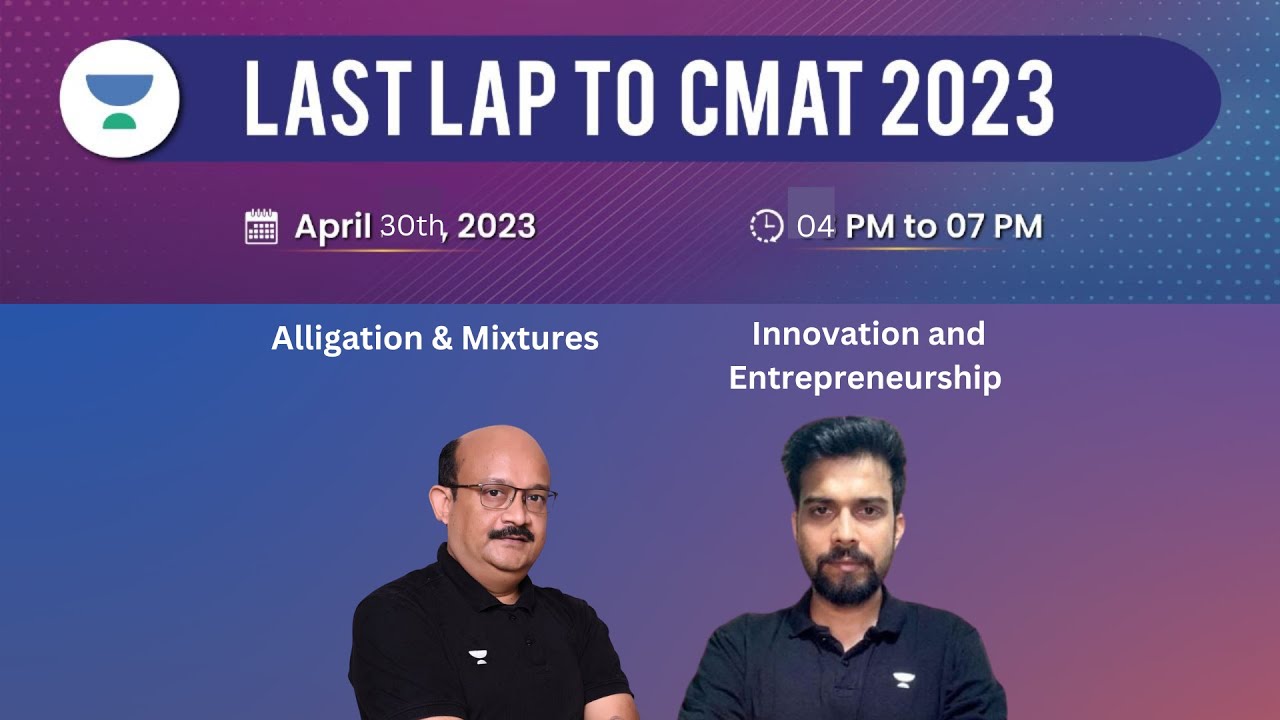 LAST LAP TO CMAT 2023

April 30th, 2023

04 PM to 07 PM

Alligation & Mixtures

Innovation and Entrepreneurship